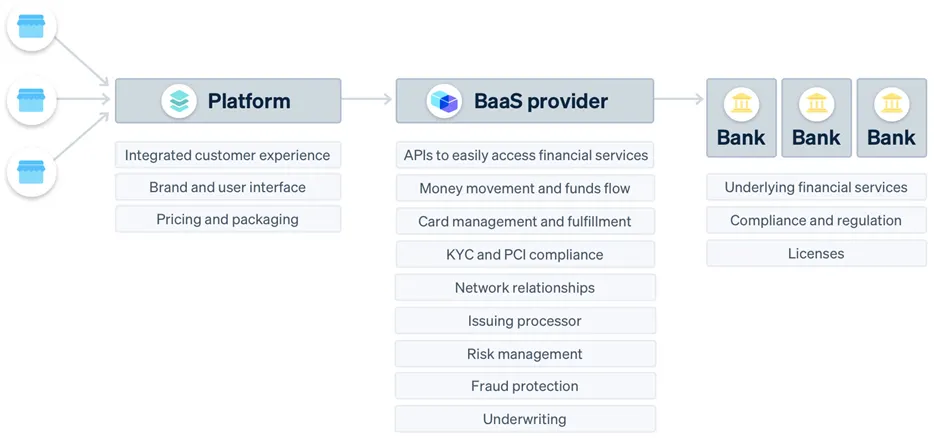 Platform

Integrated customer experience

Brand and user interface

Pricing and packaging

BaaS provider

APIs to easily access financial services

Money movement and funds flow

Card management and fulfillment

KYC and PCI compliance

Network relationships

Issuing processor

Risk management

Fraud protection

Underwriting

Bank

Bank

Bank

Underlying financial services

Compliance and regulation

Licenses